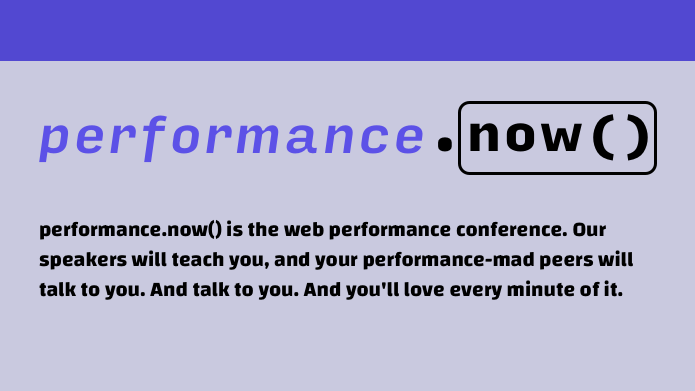 performance.now()

performance.now() is the web performance conference. Our speakers will teach you, and your performance-mad peers will talk to you. And talk to you. And you'll love every minute of it.